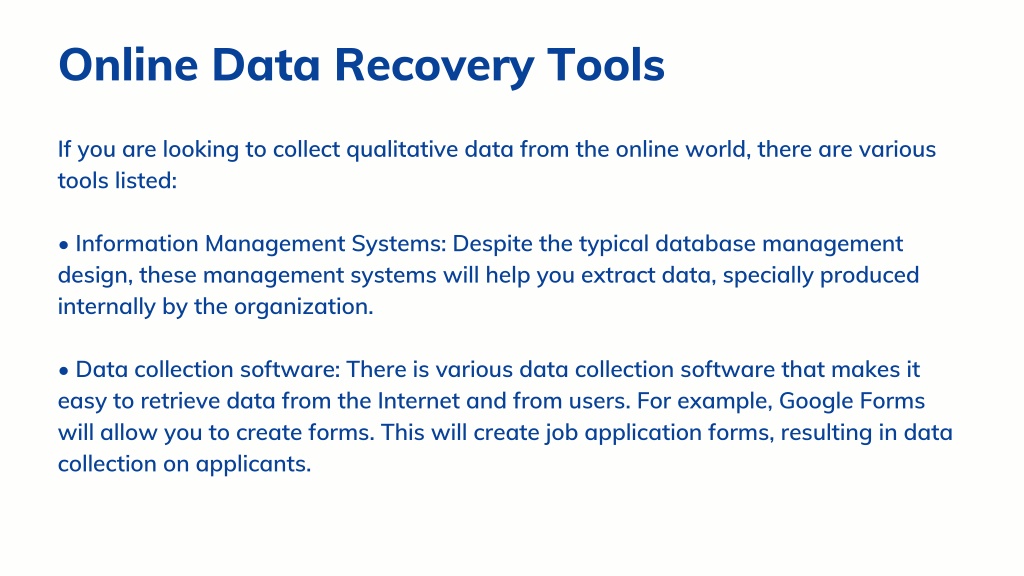 Online Data Recovery Tools

If you are looking to collect qualitative data from the online world, there are various tools listed:

• Information Management Systems: Despite the typical database management design, these management systems will help you extract data, specially produced internally by the organization.

• Data collection software: There is various data collection software that makes it easy to retrieve data from the Internet and from users. For example, Google Forms will allow you to create forms. This will create job application forms, resulting in data collection on applicants.